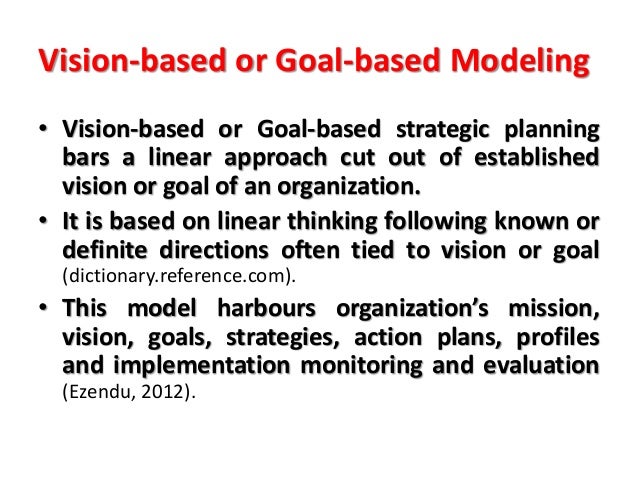 Vision-based or Goal-based Modeling

• Vision-based or Goal-based strategic planning bars a linear approach cut out of established vision or goal of an organization.

• It is based on linear thinking following known or definite directions often tied to vision or goal (dictionary.reference.com).

• This model harbours organization's mission, vision, goals, strategies, action plans, profiles and implementation monitoring and evaluation (Ezendu, 2012).